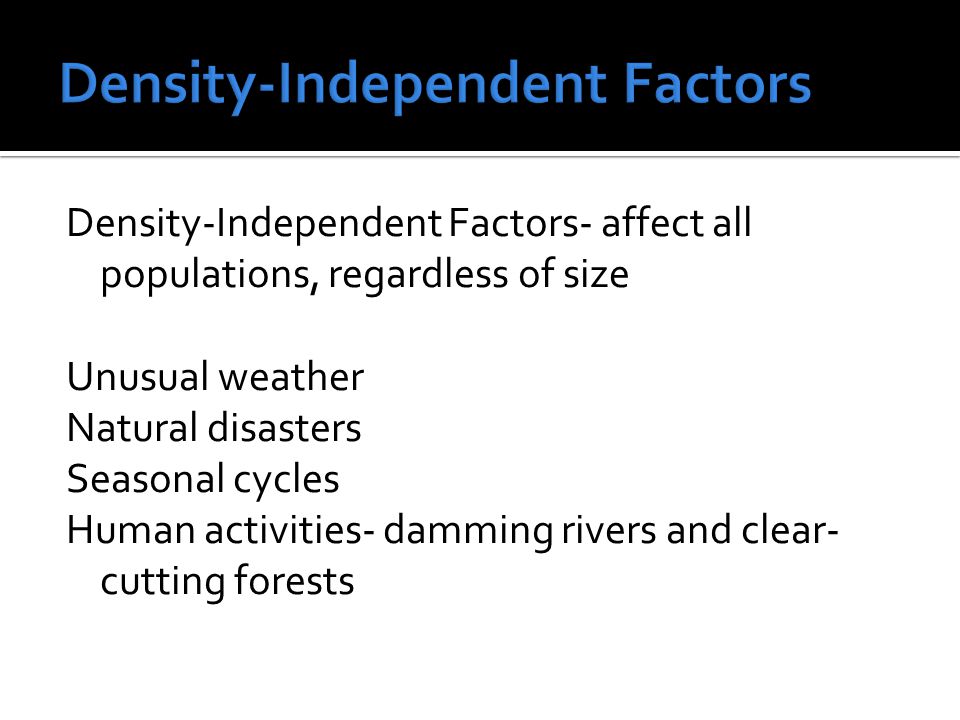 Density-Independent Factors

Density-Independent Factors- affect all populations, regardless of size

Unusual weather
Natural disasters
Seasonal cycles
Human activities- damming rivers and clear-cutting forests